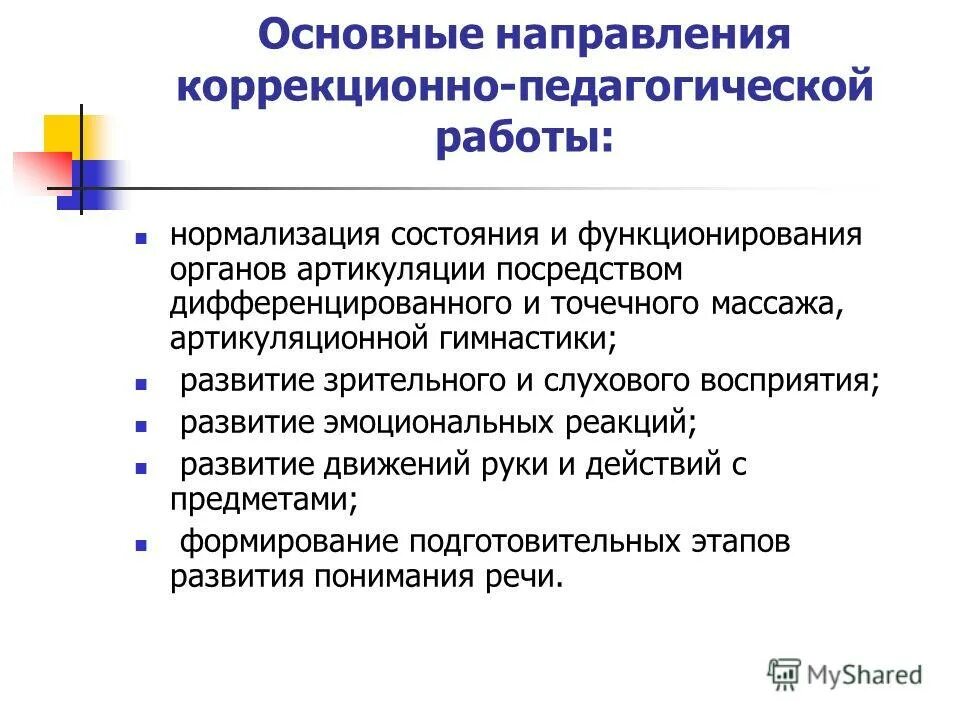 Основные направления коррекционно-педагогической работы:

- нормализация состояния и функционирования органов артикуляции посредством дифференцированного и точечного массажа, артикуляционной гимнастики;
- развитие зрительного и слухового восприятия;
- развитие эмоциональных реакций;
- развитие движений руки и действий с предметами;
- формирование подготовительных этапов развития понимания речи.

MyShared